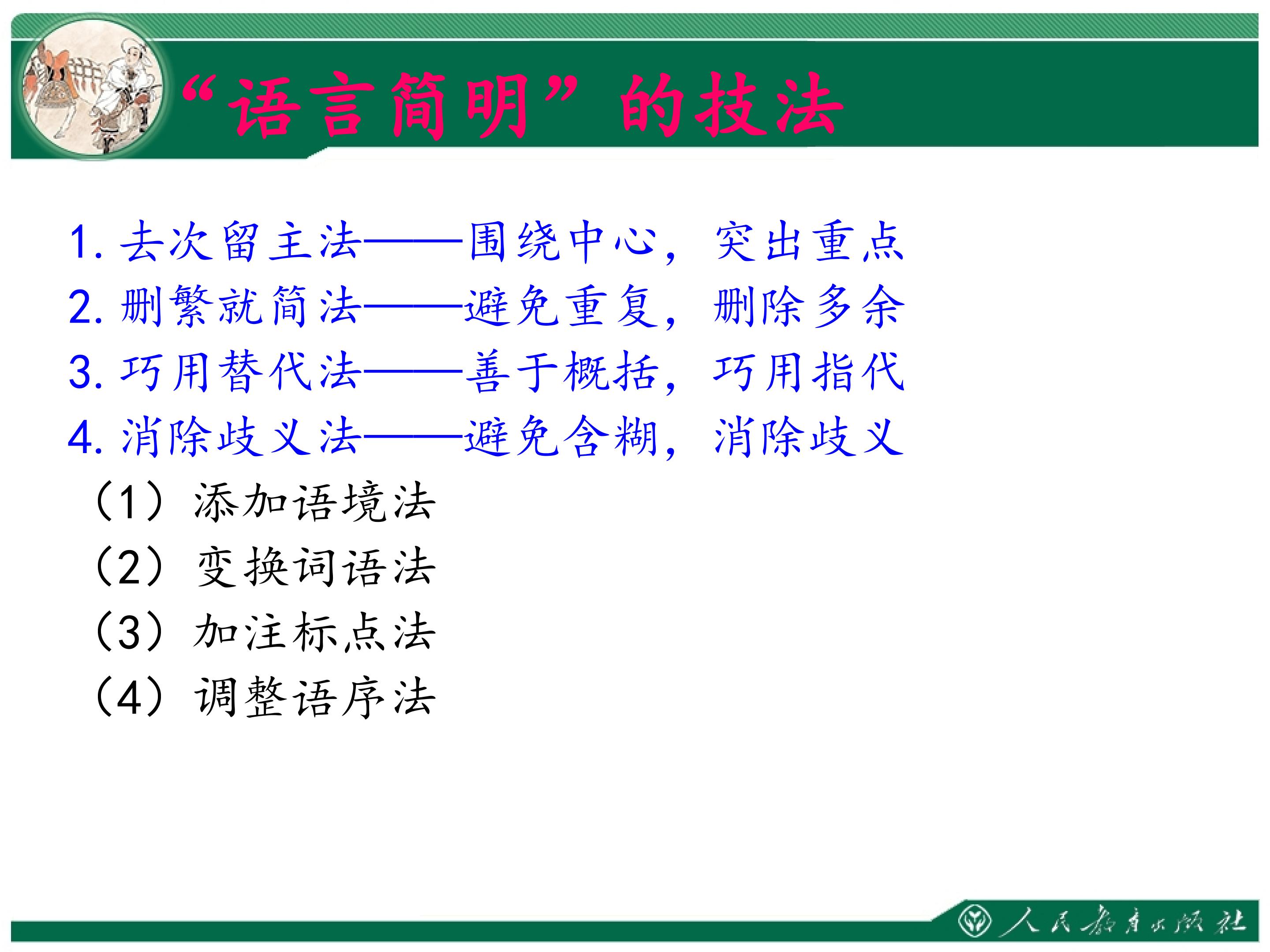 “语言简明”的技法

1.去次留主法——围绕中心，突出重点
2.删繁就简法——避免重复，删除多余
3.巧用替代法——善于概括，巧用指代
4.消除歧义法——避免含糊，消除歧义
（1）添加语境法
（2）变换词语法
（3）加注标点法
（4）调整语序法

人民教育出版社